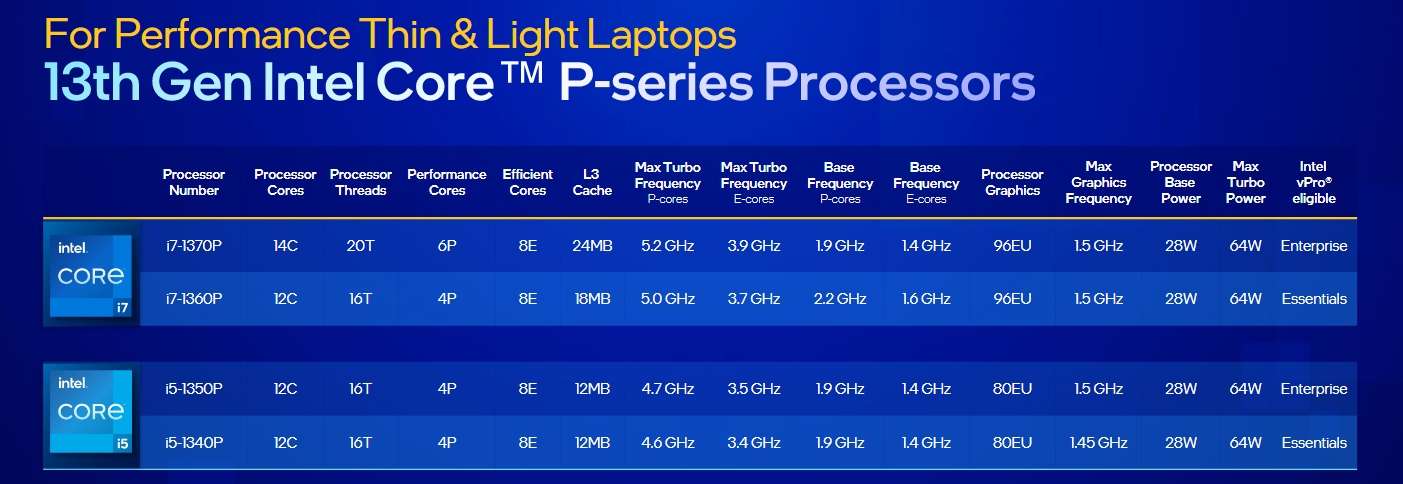 For Performance Thin & Light Laptops
13th Gen Intel Core™ P-series Processors

| | Processor Number | Processor Cores | Processor Threads | Performance Cores | Efficient Cores | L3 Cache | Max Turbo Frequency P-cores | Max Turbo Frequency E-cores | Base Frequency P-cores | Base Frequency E-cores | Processor Graphics | Max Graphics Frequency | Processor Base Power | Max Turbo Power | Intel vPro® eligible |
|---|---|---|---|---|---|---|---|---|---|---|---|---|---|---|---|
| intel CORE i7 | i7-1370P | 14C | 20T | 6P | 8E | 24MB | 5.2 GHz | 3.9 GHz | 1.9 GHz | 1.4 GHz | 96EU | 1.5 GHz | 28W | 64W | Enterprise |
| | i7-1360P | 12C | 16T | 4P | 8E | 18MB | 5.0 GHz | 3.7 GHz | 2.2 GHz | 1.6 GHz | 96EU | 1.5 GHz | 28W | 64W | Essentials |
| intel CORE i5 | i5-1350P | 12C | 16T | 4P | 8E | 12MB | 4.7 GHz | 3.5 GHz | 1.9 GHz | 1.4 GHz | 80EU | 1.5 GHz | 28W | 64W | Enterprise |
| | i5-1340P | 12C | 16T | 4P | 8E | 12MB | 4.6 GHz | 3.4 GHz | 1.9 GHz | 1.4 GHz | 80EU | 1.45 GHz | 28W | 64W | Essentials |